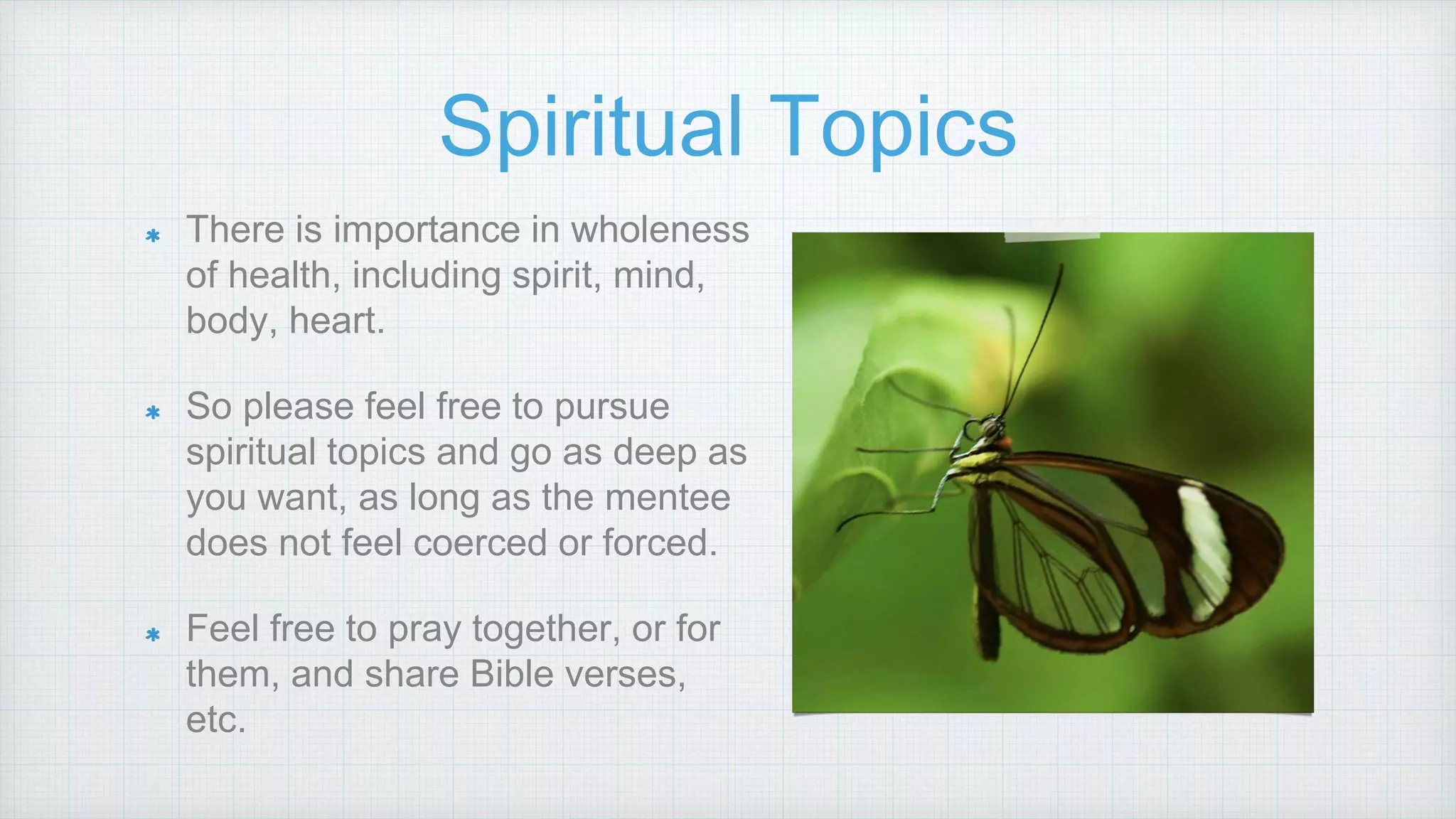 Spiritual Topics

* There is importance in wholeness of health, including spirit, mind, body, heart.

* So please feel free to pursue spiritual topics and go as deep as you want, as long as the mentee does not feel coerced or forced.

* Feel free to pray together, or for them, and share Bible verses, etc.